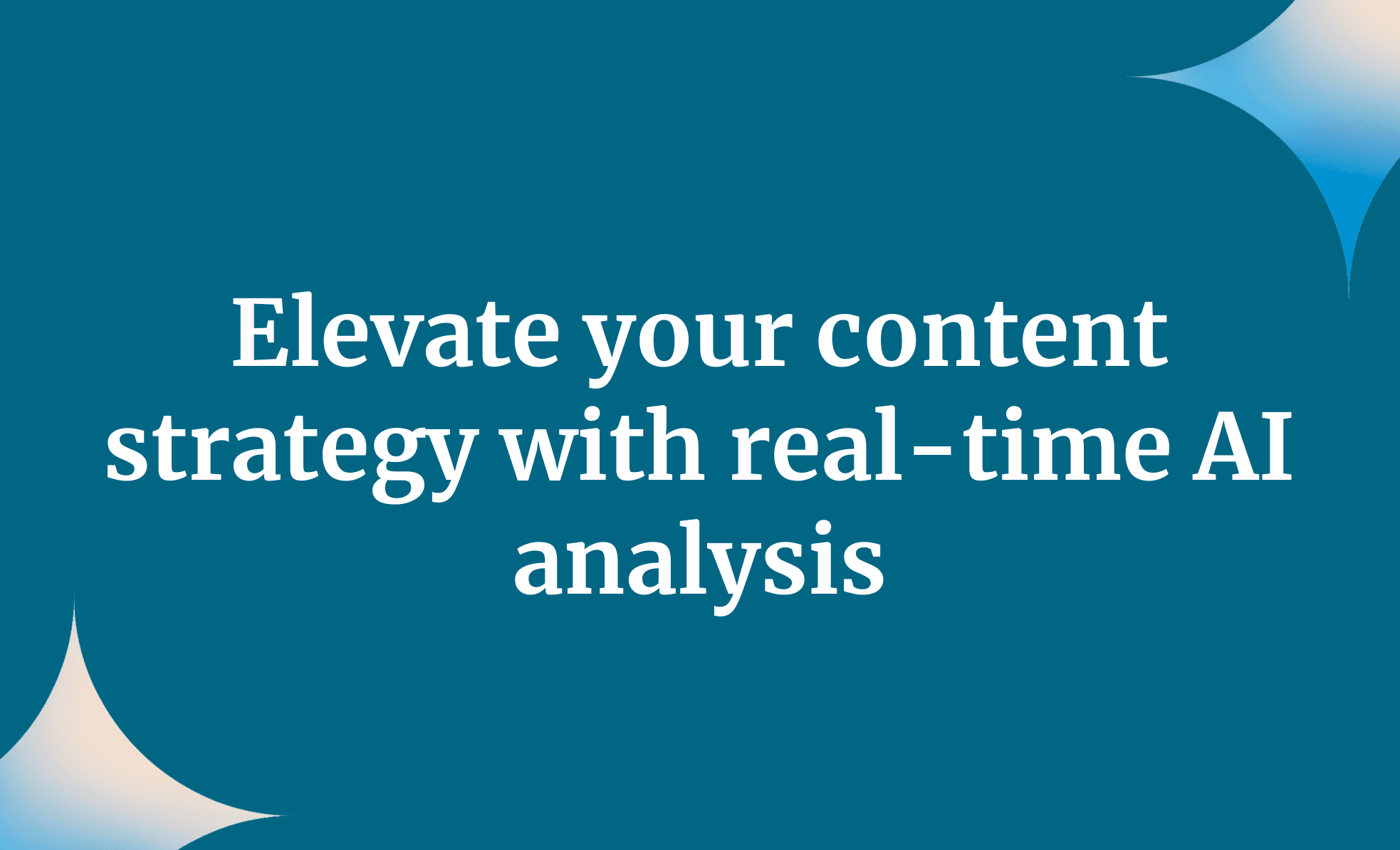 Elevate your content strategy with real-time AI analysis